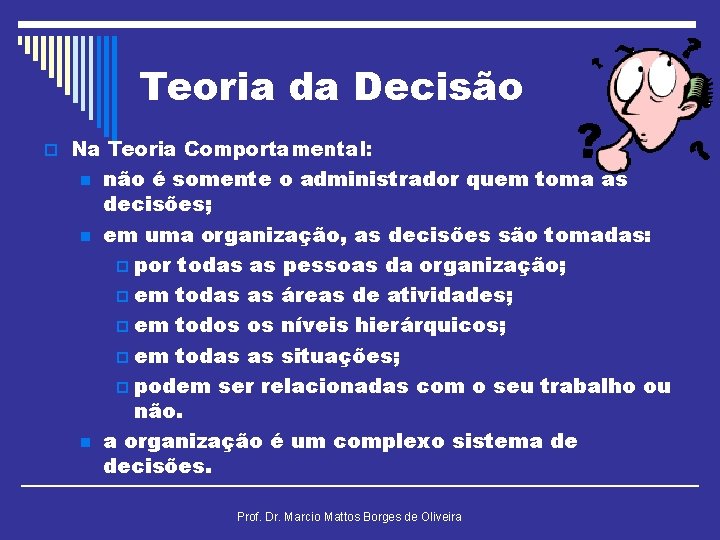 Teoria da Decisão

Na Teoria Comportamental:

não é somente o administrador quem toma as decisões;

em uma organização, as decisões são tomadas:

por todas as pessoas da organização;

em todas as áreas de atividades;

em todos os níveis hierárquicos;

em todas as situações;

podem ser relacionadas com o seu trabalho ou não.

a organização é um complexo sistema de decisões.

Prof. Dr. Marcio Mattos Borges de Oliveira